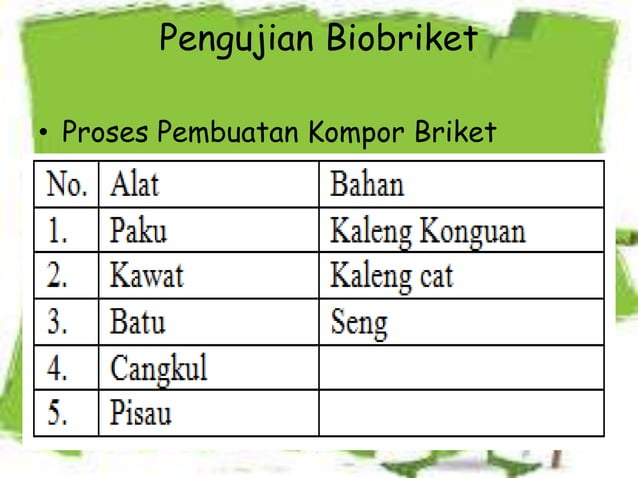 Pengujian Biobriket

• Proses Pembuatan Kompor Briket

| No. | Alat | Bahan |
|---|---|---|
| 1. | Paku | Kaleng Konguan |
| 2. | Kawat | Kaleng cat |
| 3. | Batu | Seng |
| 4. | Cangkul | |
| 5. | Pisau | |